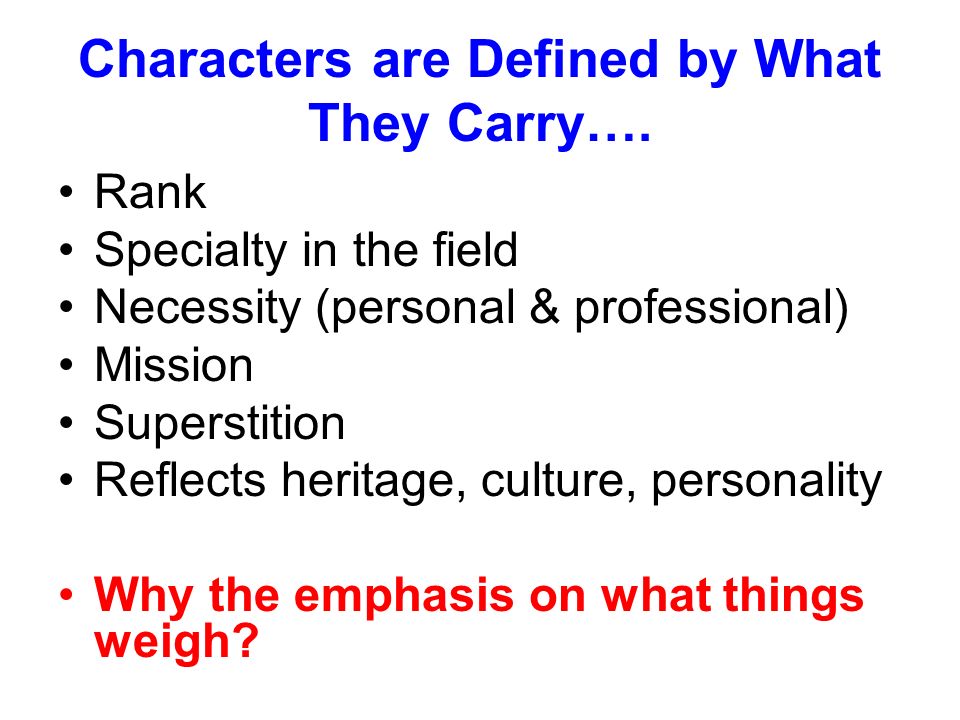 Characters are Defined by What They Carry….

• Rank
• Specialty in the field
• Necessity (personal & professional)
• Mission
• Superstition
• Reflects heritage, culture, personality

• Why the emphasis on what things weigh?